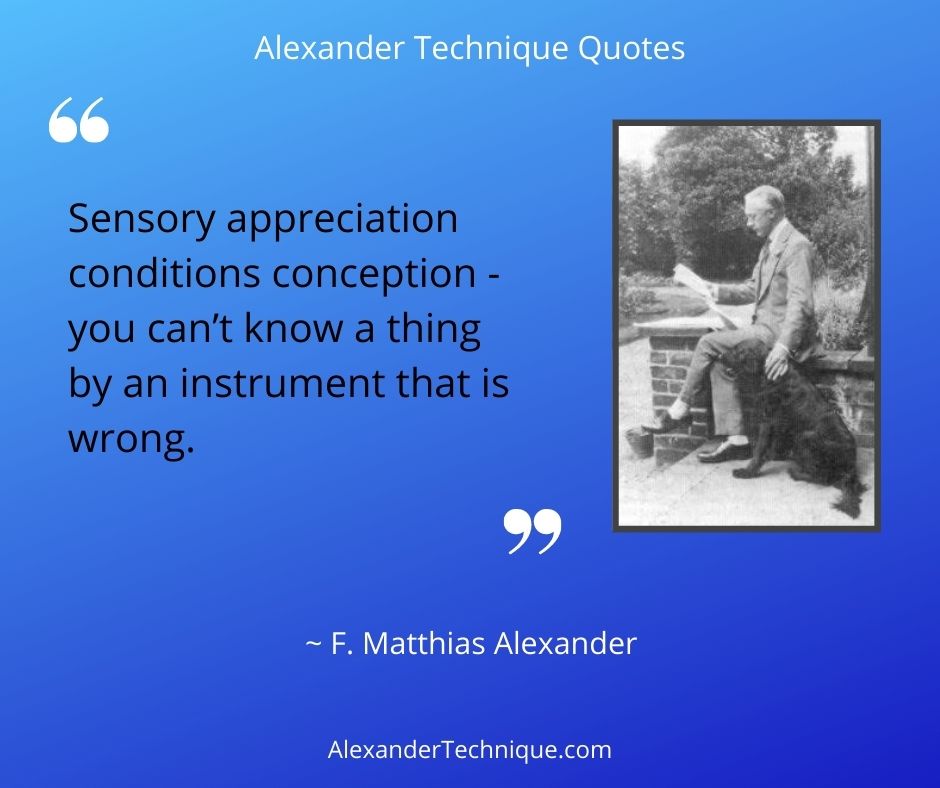 Alexander Technique Quotes

“

Sensory appreciation conditions conception - you can’t know a thing by an instrument that is wrong.

”

~ F. Matthias Alexander

AlexanderTechnique.com